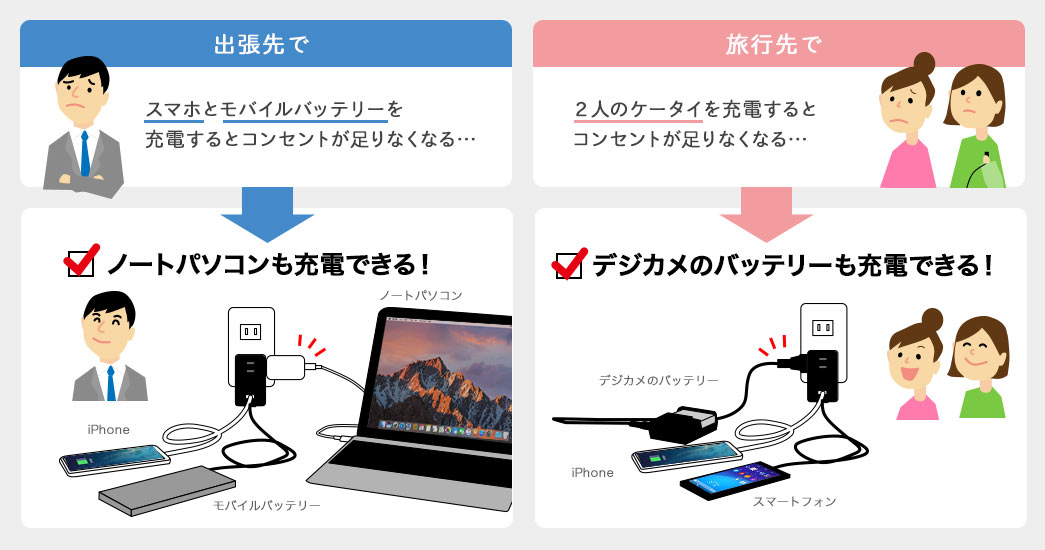 出張先で

スマホとモバイルバッテリーを充電するとコンセントが足りなくなる…

ノートパソコンも充電できる！

ノートパソコン

iPhone

モバイルバッテリー

旅行先で

２人のケータイを充電するとコンセントが足りなくなる…

デジカメのバッテリーも充電できる！

デジカメのバッテリー

iPhone

スマートフォン